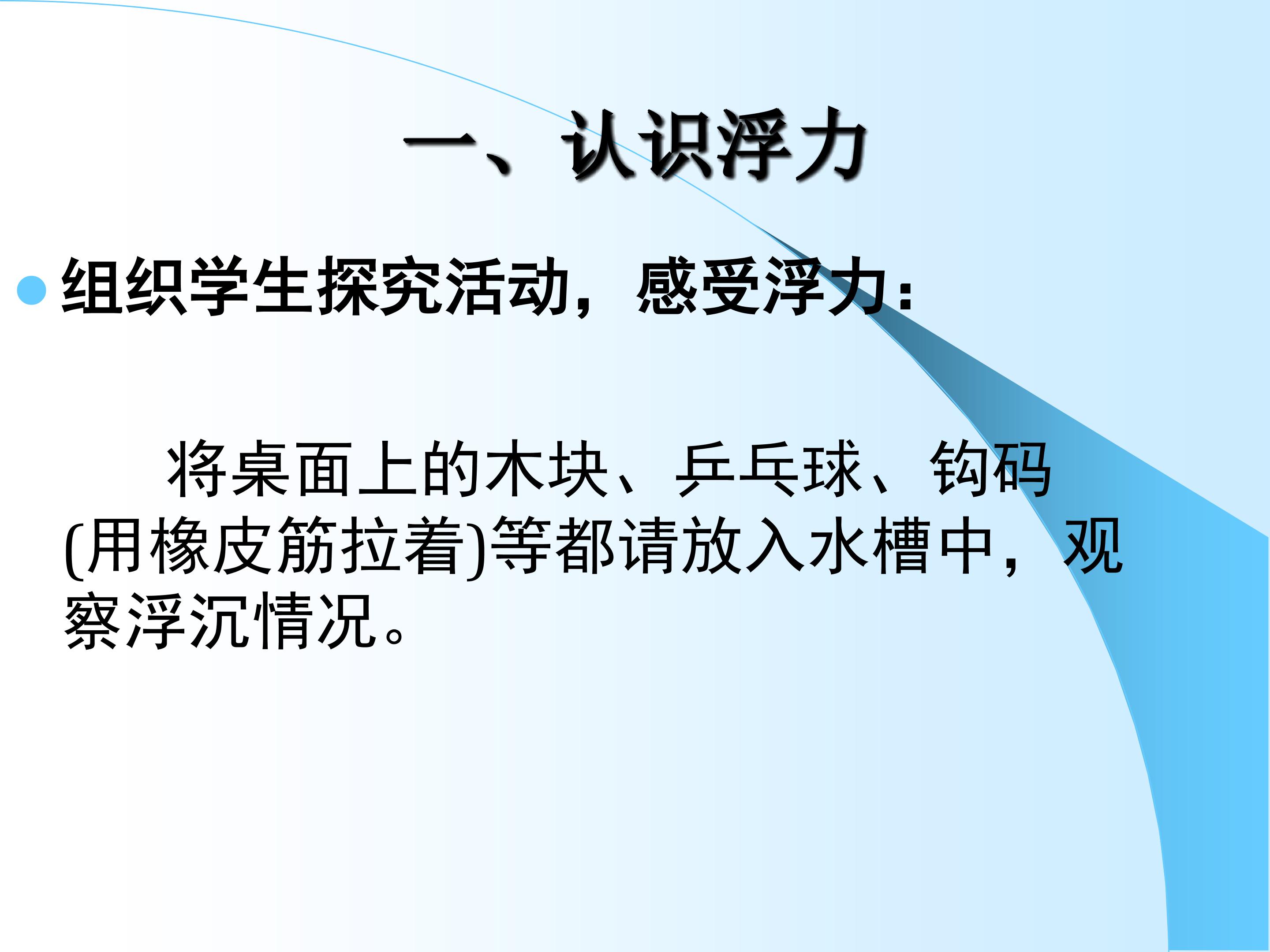 一、认识浮力

组织学生探究活动，感受浮力：

将桌面上的木块、乒乓球、钩码(用橡皮筋拉着)等都请放入水槽中，观察浮沉情况。